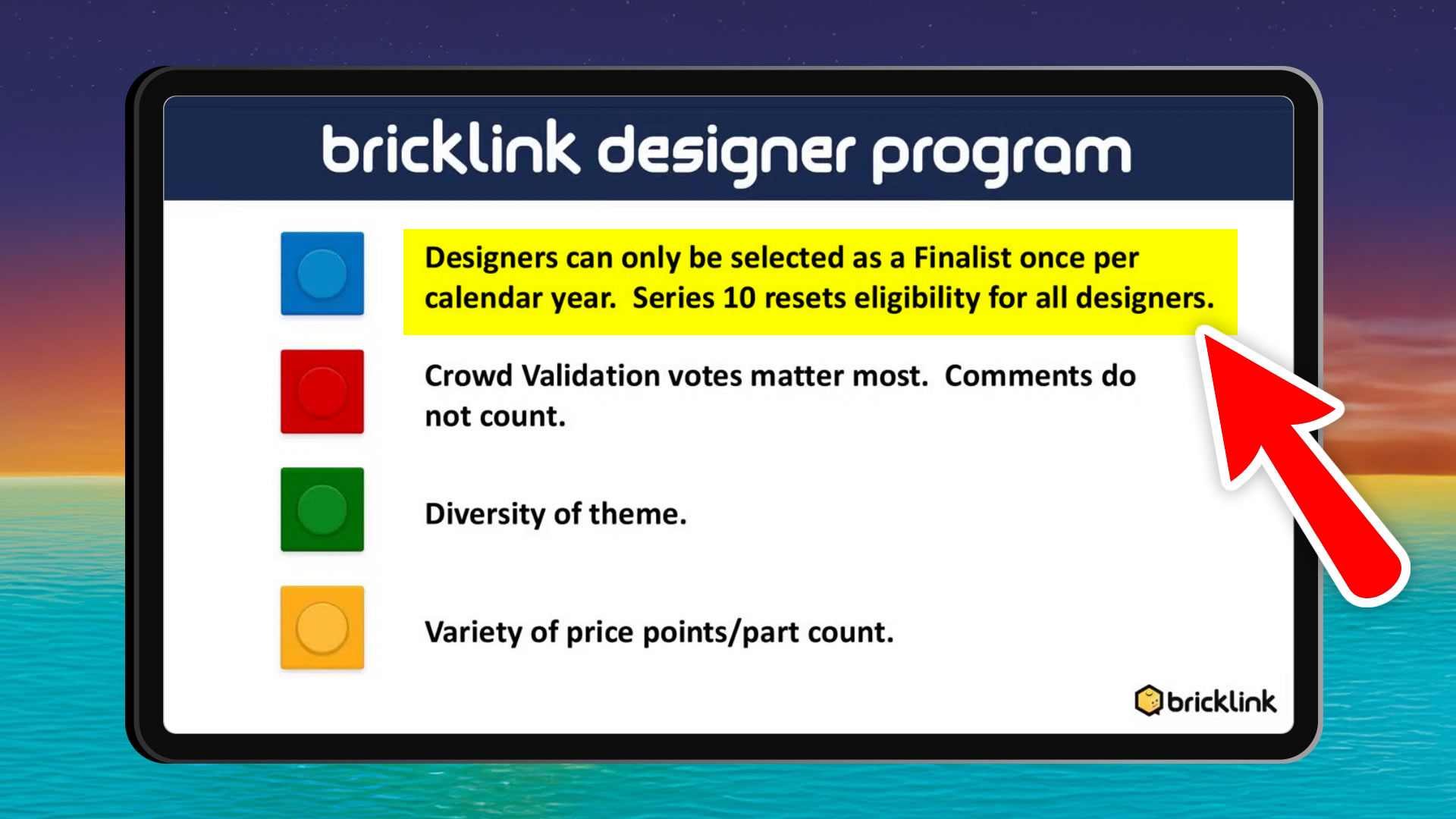 bricklink designer program

Designers can only be selected as a Finalist once per calendar year.  Series 10 resets eligibility for all designers.

Crowd Validation votes matter most.  Comments do not count.

Diversity of theme.

Variety of price points/part count.

bricklink